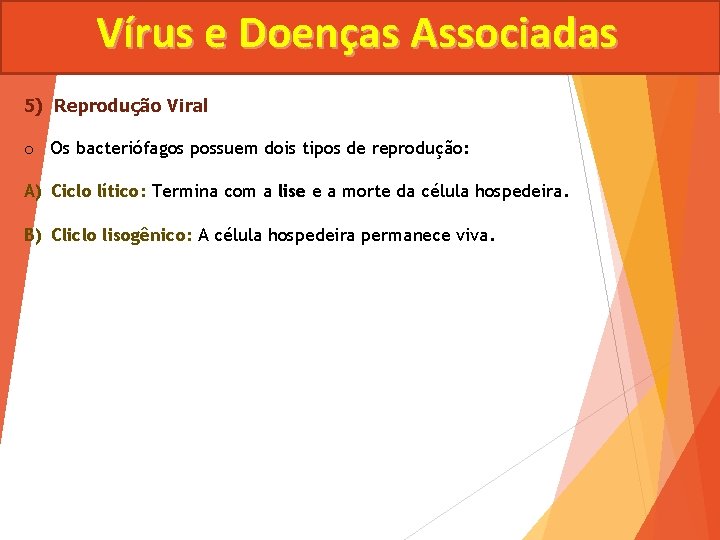 Vírus e Doenças Associadas

5) Reprodução Viral

o Os bacteriófagos possuem dois tipos de reprodução:

A) Ciclo lítico: Termina com a lise e a morte da célula hospedeira.

B) Cliclo lisogênico: A célula hospedeira permanece viva.